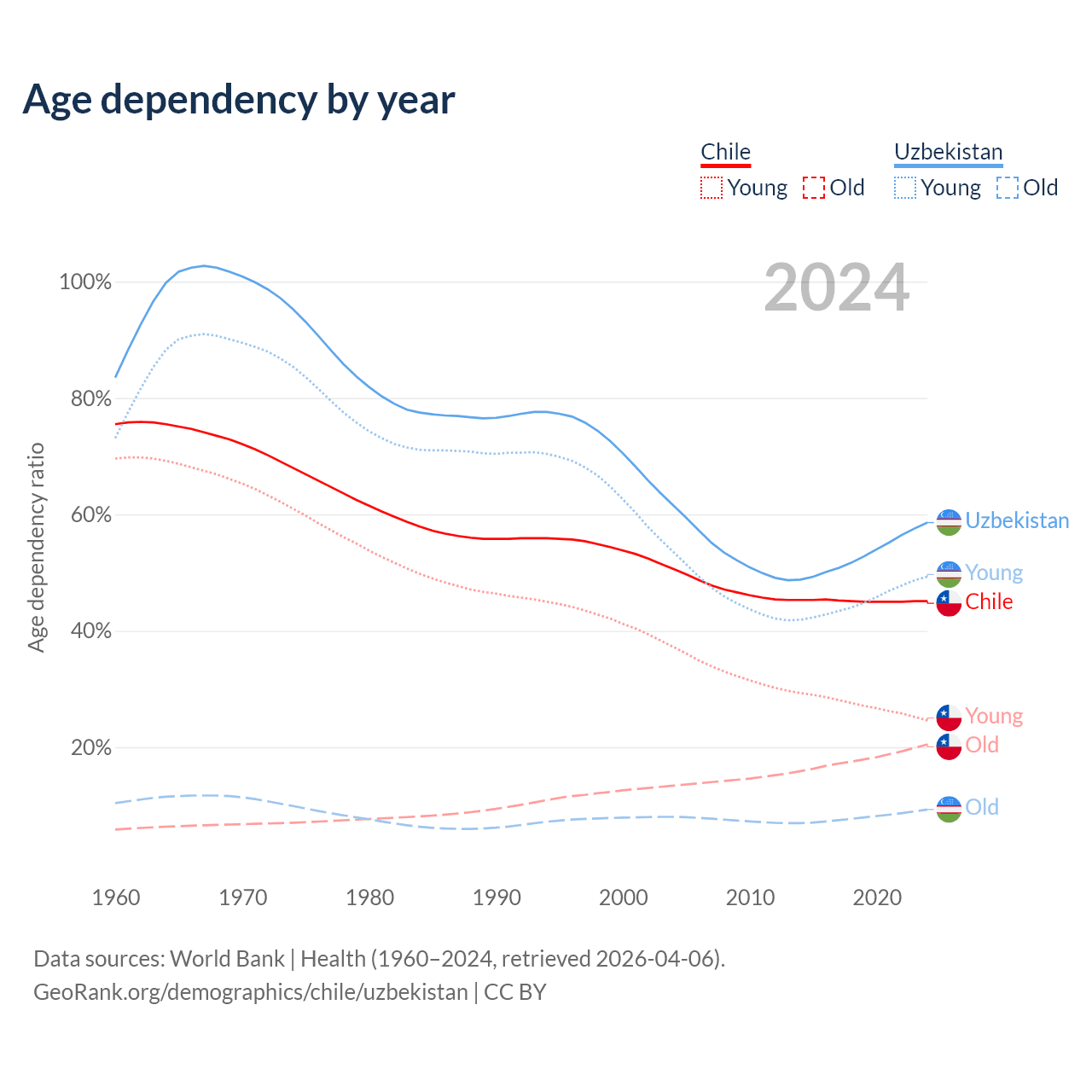 Age dependency by year

Chile
Young Old

Uzbekistan
Young Old

2024

Age dependency ratio

100%
80%
60%
40%
20%

Uzbekistan
Young
Chile
Young
Old
Old

1960
1970
1980
1990
2000
2010
2020

Data sources: World Bank | Health (1960–2024, retrieved 2026-04-06).
GeoRank.org/demographics/chile/uzbekistan | CC BY